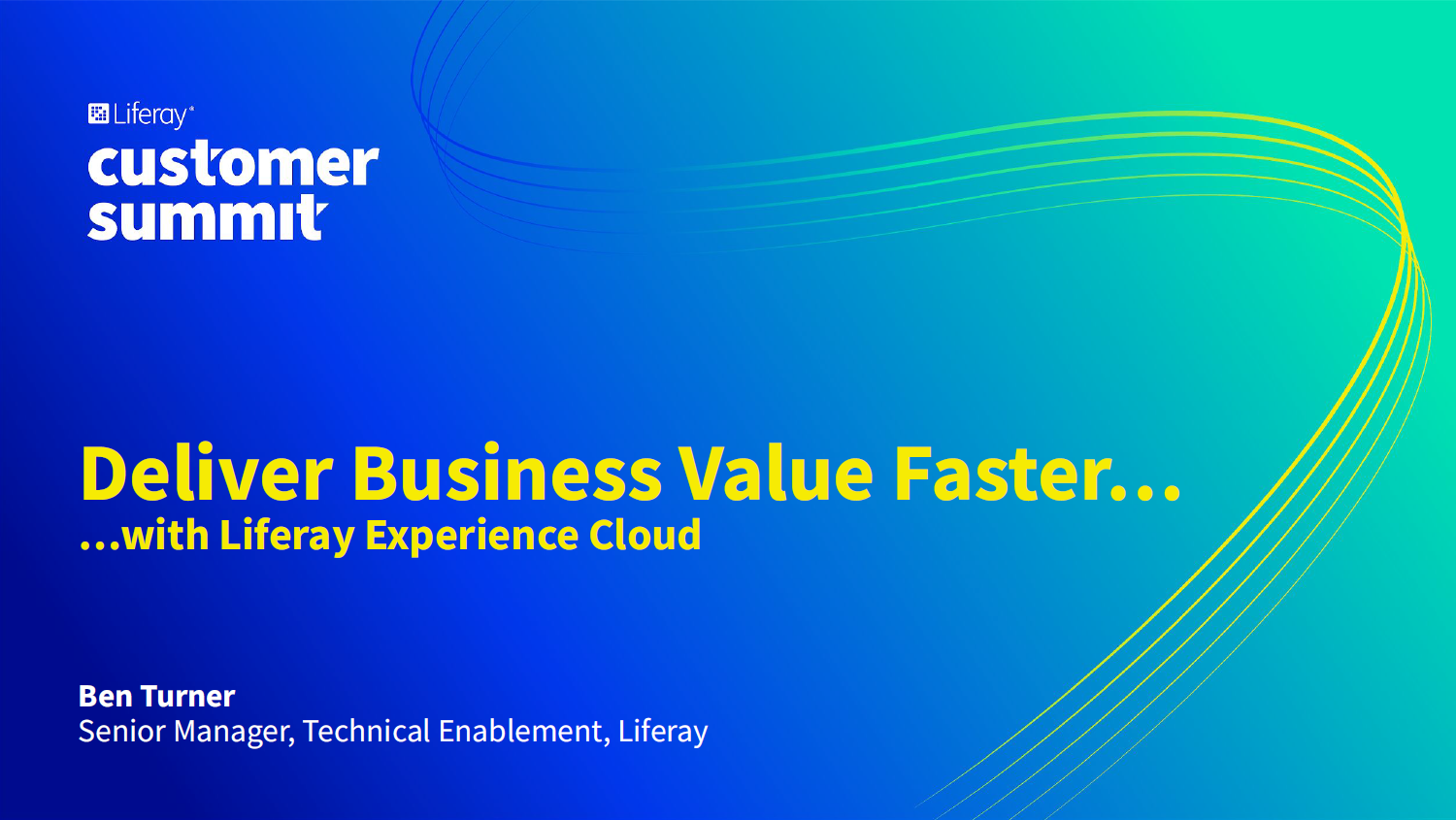 Liferay®
customer summit

Deliver Business Value Faster…
…with Liferay Experience Cloud

Ben Turner
Senior Manager, Technical Enablement, Liferay